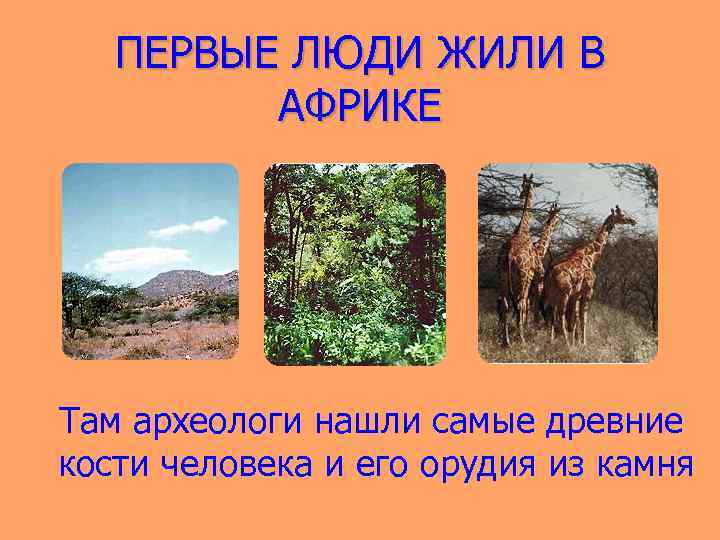 ПЕРВЫЕ ЛЮДИ ЖИЛИ В АФРИКЕ

Там археологи нашли самые древние кости человека и его орудия из камня